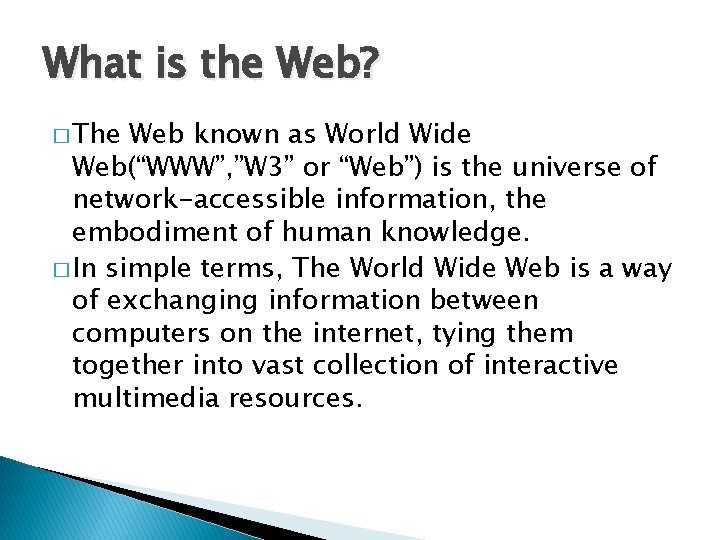 What is the Web?

□ The Web known as World Wide Web(“WWW”,”W3” or “Web”) is the universe of network-accessible information, the embodiment of human knowledge.

□ In simple terms, The World Wide Web is a way of exchanging information between computers on the internet, tying them together into vast collection of interactive multimedia resources.